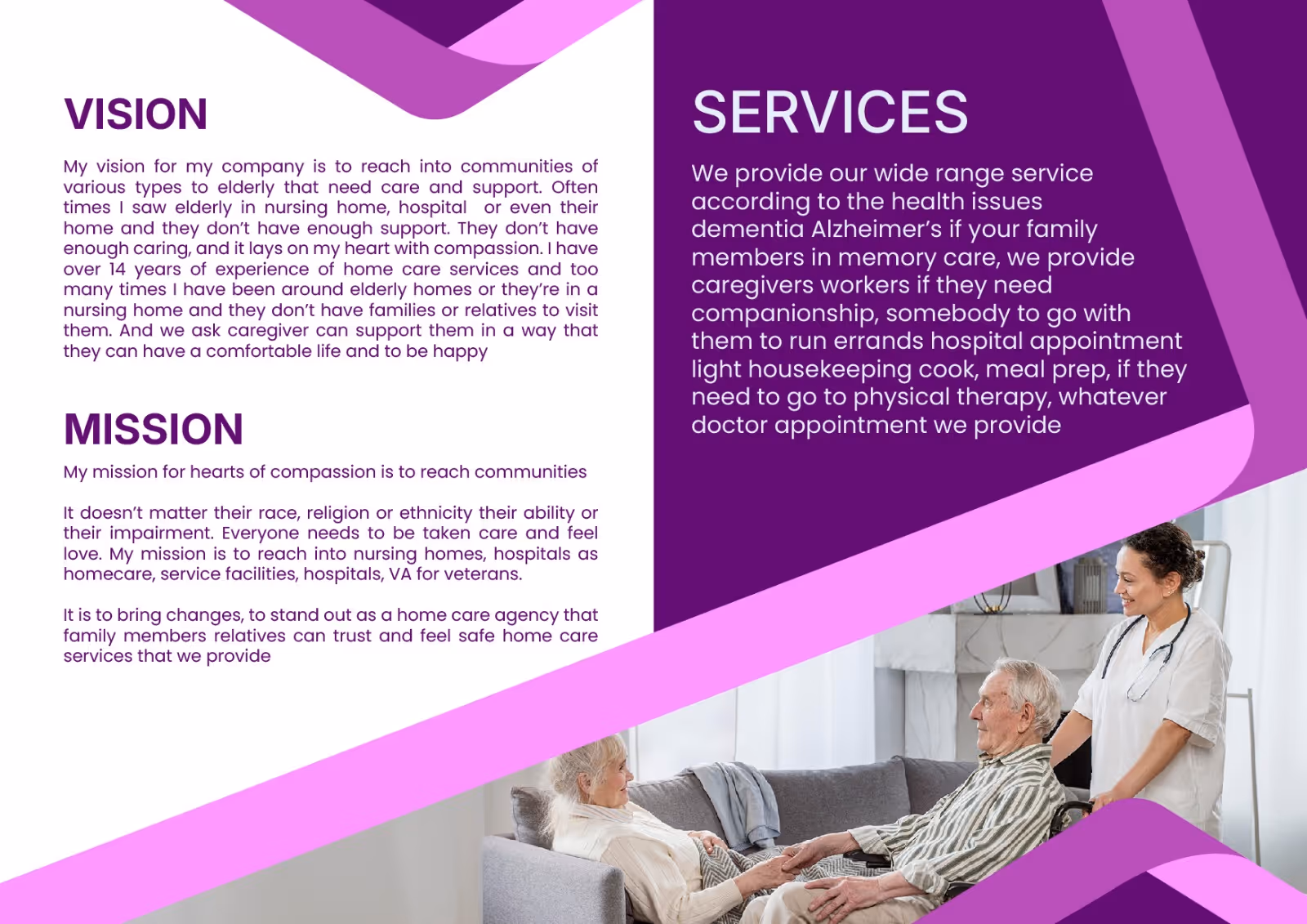 VISION

My vision for my company is to reach into communities of various types to elderly that need care and support. Often times I saw elderly in nursing home, hospital or even their home and they don't have enough support. They don't have enough caring, and it lays on my heart with compassion. I have over 14 years of experience of home care services and too many times I have been around elderly homes or they're in a nursing home and they don't have families or relatives to visit them. And we ask caregiver can support them in a way that they can have a comfortable life and to be happy

MISSION

My mission for hearts of compassion is to reach communities

It doesn't matter their race, religion or ethnicity their ability or their impairment. Everyone needs to be taken care and feel love. My mission is to reach into nursing homes, hospitals as homecare, service facilities, hospitals, VA for veterans.

It is to bring changes, to stand out as a home care agency that family members relatives can trust and feel safe home care services that we provide

SERVICES

We provide our wide range service according to the health issues dementia Alzheimer's if your family members in memory care, we provide caregivers workers if they need companionship, somebody to go with them to run errands hospital appointment light housekeeping cook, meal prep, if they need to go to physical therapy, whatever doctor appointment we provide